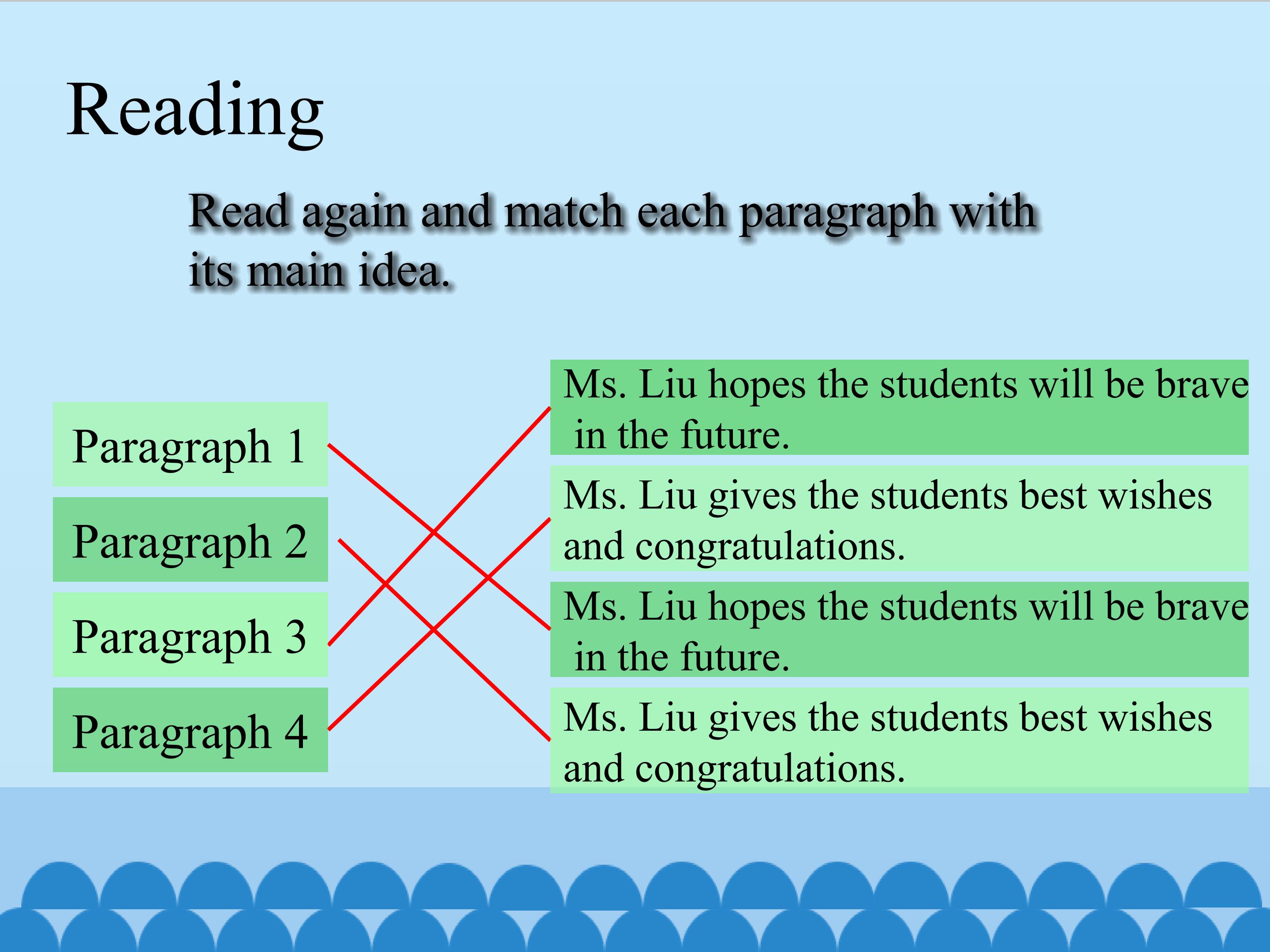 Reading

Read again and match each paragraph with its main idea.

Paragraph 1

Paragraph 2

Paragraph 3

Paragraph 4

Ms. Liu hopes the students will be brave in the future.

Ms. Liu gives the students best wishes and congratulations.

Ms. Liu hopes the students will be brave in the future.

Ms. Liu gives the students best wishes and congratulations.